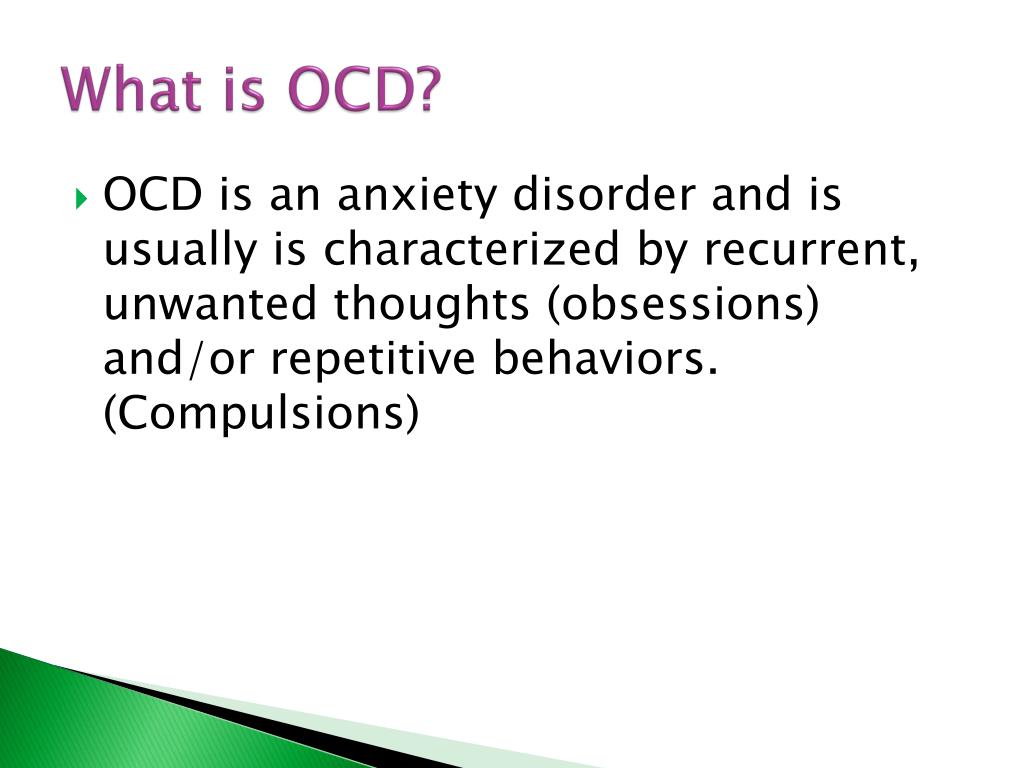 What is OCD?

OCD is an anxiety disorder and is usually is characterized by recurrent, unwanted thoughts (obsessions) and/or repetitive behaviors. (Compulsions)